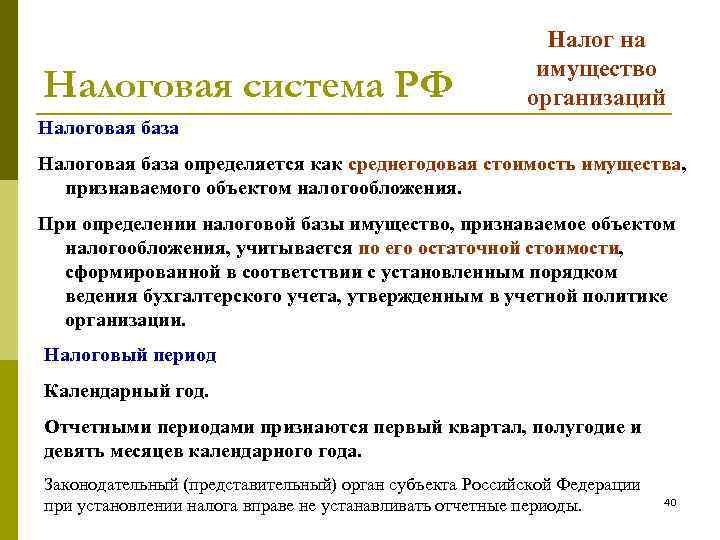 Налоговая система РФ

Налог на имущество организаций

Налоговая база

Налоговая база определяется как среднегодовая стоимость имущества, признаваемого объектом налогообложения.

При определении налоговой базы имущество, признаваемое объектом налогообложения, учитывается по его остаточной стоимости, сформированной в соответствии с установленным порядком ведения бухгалтерского учета, утвержденным в учетной политике организации.

Налоговый период

Календарный год.

Отчетными периодами признаются первый квартал, полугодие и девять месяцев календарного года.

Законодательный (представительный) орган субъекта Российской Федерации при установлении налога вправе не устанавливать отчетные периоды.

40